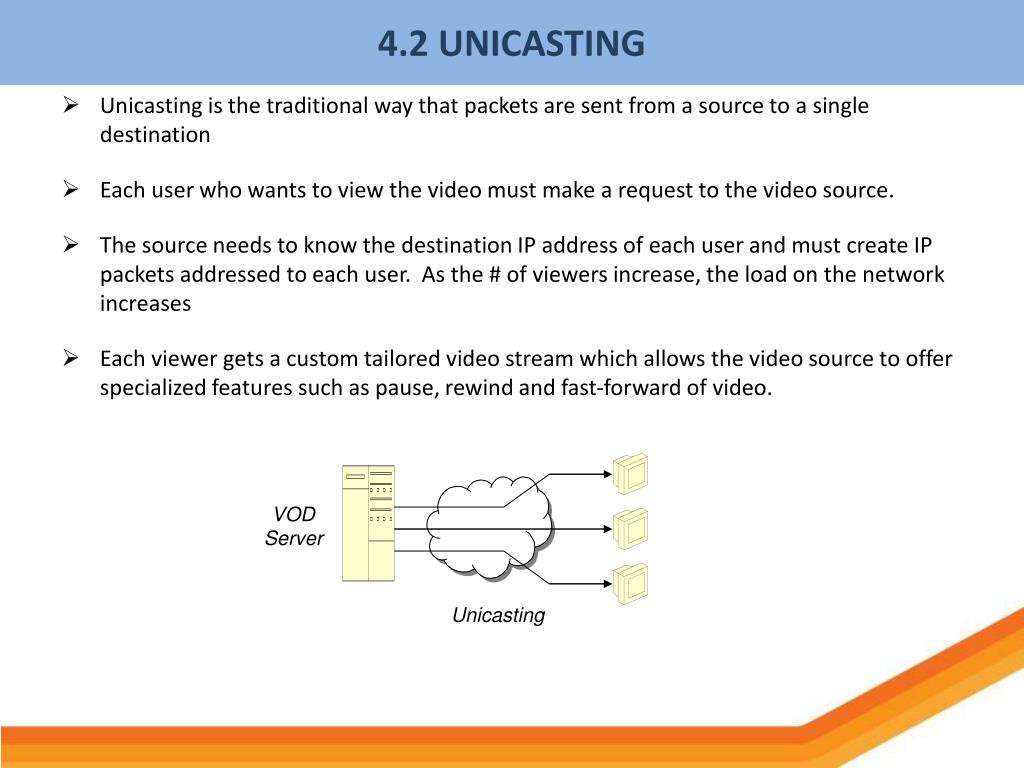 4.2 UNICASTING

➢ Unicasting is the traditional way that packets are sent from a source to a single destination

➢ Each user who wants to view the video must make a request to the video source.

➢ The source needs to know the destination IP address of each user and must create IP packets addressed to each user. As the # of viewers increase, the load on the network increases

➢ Each viewer gets a custom tailored video stream which allows the video source to offer specialized features such as pause, rewind and fast-forward of video.

VOD Server

Unicasting